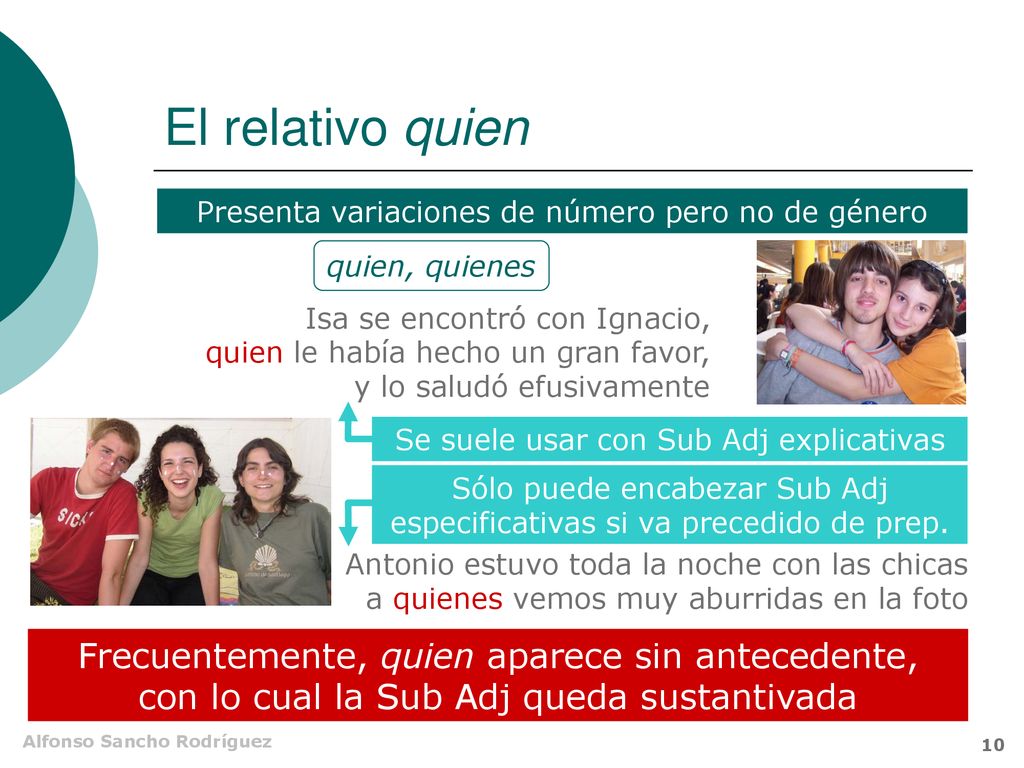 El relativo quien

Presenta variaciones de número pero no de género

quien, quienes

Isa se encontró con Ignacio, quien le había hecho un gran favor, y lo saludó efusivamente

Se suele usar con Sub Adj explicativas

Sólo puede encabezar Sub Adj especificativas si va precedido de prep.

Antonio estuvo toda la noche con las chicas a quienes vemos muy aburridas en la foto

Frecuentemente, quien aparece sin antecedente, con lo cual la Sub Adj queda sustantivada

Alfonso Sancho Rodríguez

10